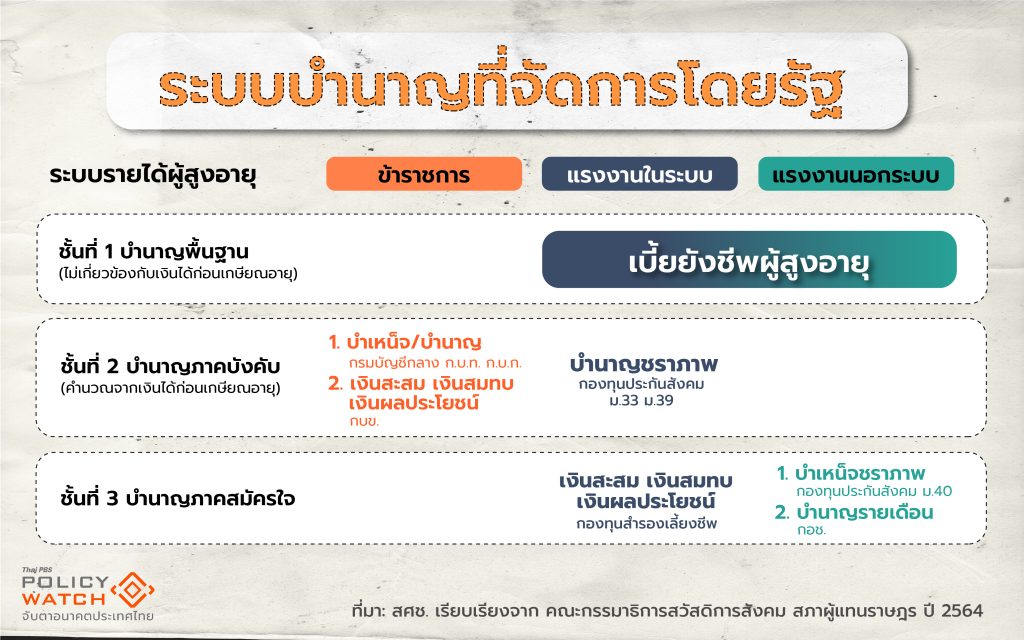 ระบบบำนาญที่จัดการโดยรัฐ

ระบบรายได้ผู้สูงอายุ

ข้าราชการ

แรงงานในระบบ

แรงงานนอกระบบ

ชั้นที่ 1 บำนาญพื้นฐาน
(ไม่เกี่ยวข้องกับเงินได้ก่อนเกษียณอายุ)

เบี้ยยังชีพผู้สูงอายุ

ชั้นที่ 2 บำนาญภาคบังคับ
(คำนวณจากเงินได้ก่อนเกษียณอายุ)

1. บำเหน็จ/บำนาญ
กรมบัญชีกลาง ก.บ.ท. ก.บ.ก.
2. เงินสะสม เงินสมทบ เงินผลประโยชน์
กบข.

บำนาญชราภาพ
กองทุนประกันสังคม
ม.33 ม.39

ชั้นที่ 3 บำนาญภาคสมัครใจ

เงินสะสม เงินสมทบ
เงินผลประโยชน์
กองทุนสำรองเลี้ยงชีพ

1. บำเหน็จชราภาพ
กองทุนประกันสังคม ม.40
2. บำนาญรายเดือน
กอช.

Thai PBS
POLICY WATCH
จับตาอนาคตประเทศไทย

ที่มา: สศช. เรียบเรียงจาก คณะกรรมาธิการสวัสดิการสังคม สภาผู้แทนราษฎร ปี 2564